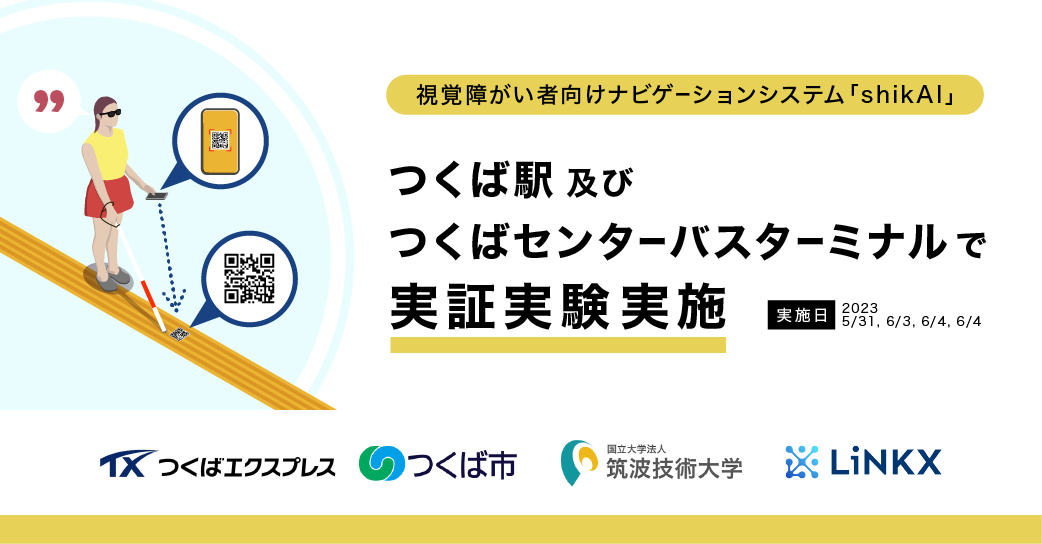 視覚障がい者向けナビゲーションシステム「shikAI」

つくば駅 及び
つくばセンターバスターミナルで
実証実験実施

実施日 2023
5/31, 6/3, 6/4, 6/4

TX つくばエクスプレス
つくば市
国立大学法人 筑波技術大学
LiNKX